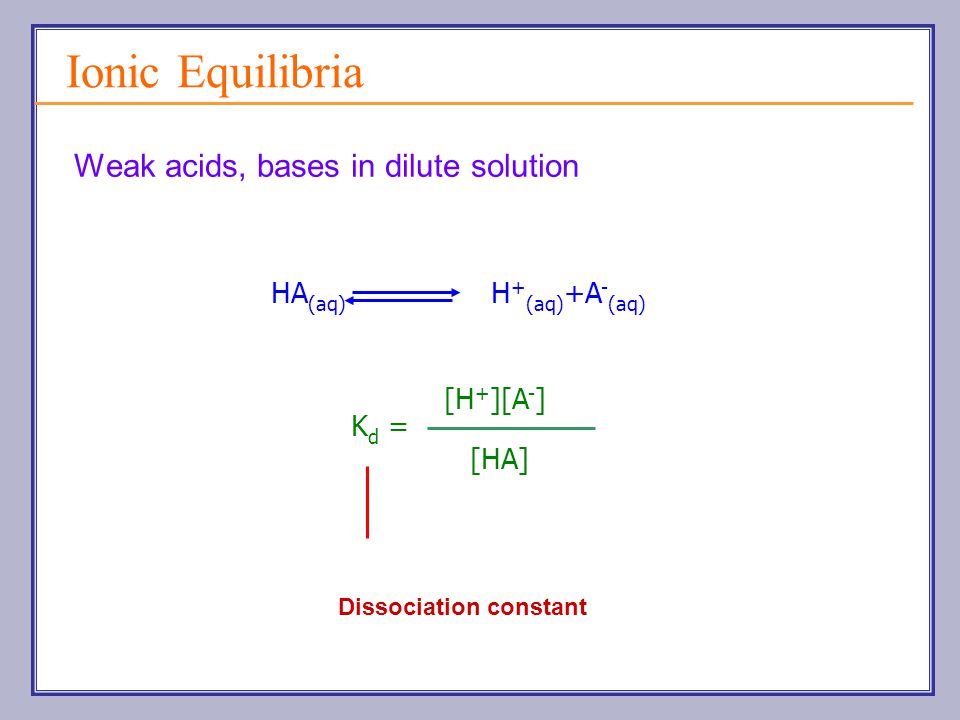 Ionic Equilibria

Weak acids, bases in dilute solution

$HA_{(aq)} \rightleftharpoons H^+_{(aq)} + A^-_{(aq)}$

$K_d = \frac{[H^+][A^-]}{[HA]}$

Dissociation constant